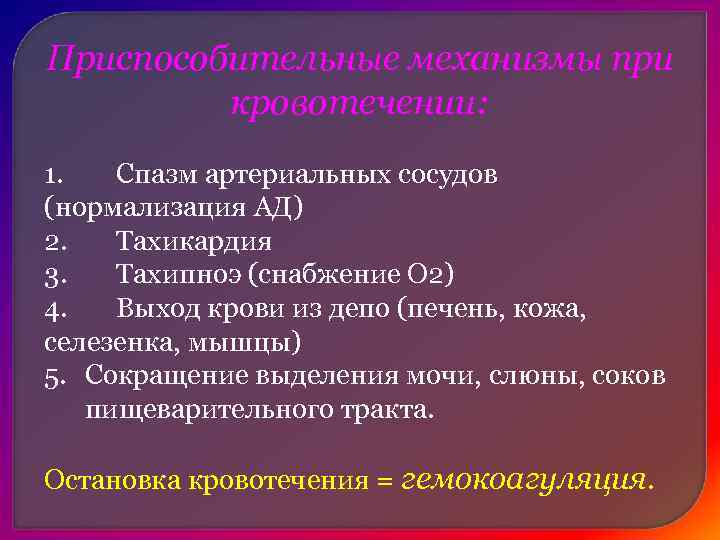 Приспособительные механизмы при кровотечении:

1. Спазм артериальных сосудов (нормализация АД)
2. Тахикардия
3. Тахипноэ (снабжение О2)
4. Выход крови из депо (печень, кожа, селезенка, мышцы)
5. Сокращение выделения мочи, слюны, соков пищеварительного тракта.

Остановка кровотечения = гемокоагуляция.